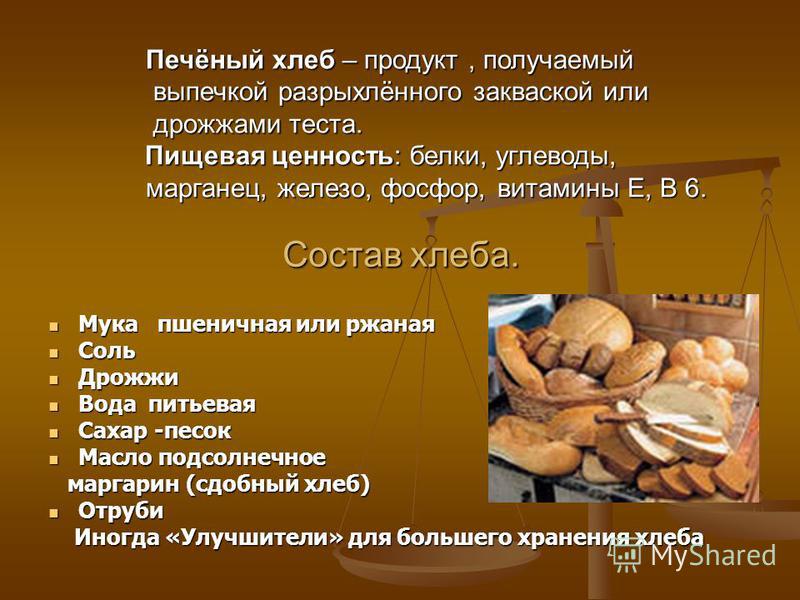 Печёный хлеб – продукт , получаемый выпечкой разрыхлённого закваской или дрожжами теста.

Пищевая ценность: белки, углеводы, марганец, железо, фосфор, витамины Е, В 6.

Состав хлеба.

- Мука пшеничная или ржаная
- Соль
- Дрожжи
- Вода питьевая
- Сахар -песок
- Масло подсолнечное маргарин (сдобный хлеб)
- Отруби

Иногда «Улучшители» для большего хранения хлеба

MyShared